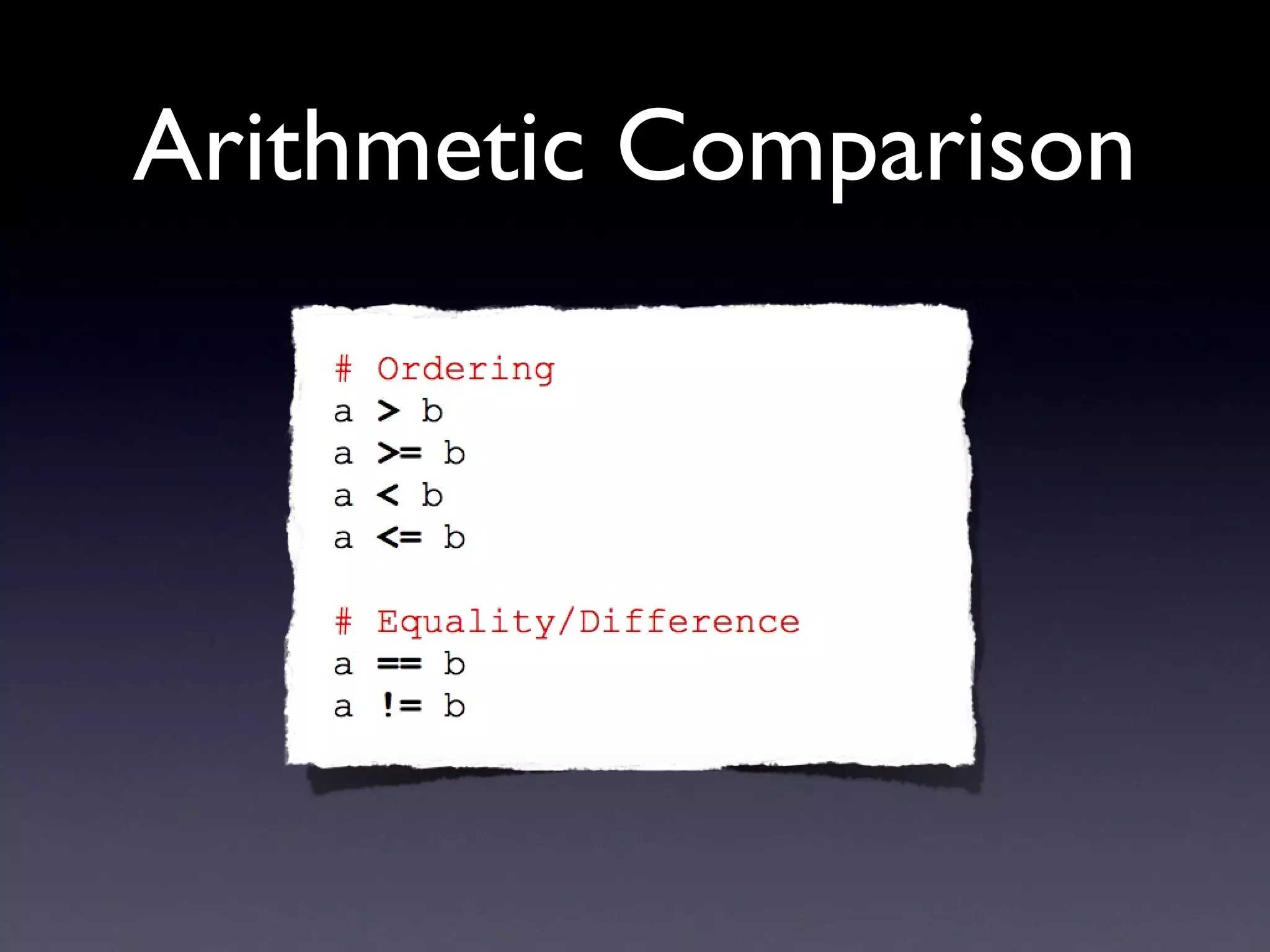 Arithmetic Comparison

# Ordering
a > b
a >= b
a < b
a <= b

# Equality/Difference
a == b
a != b